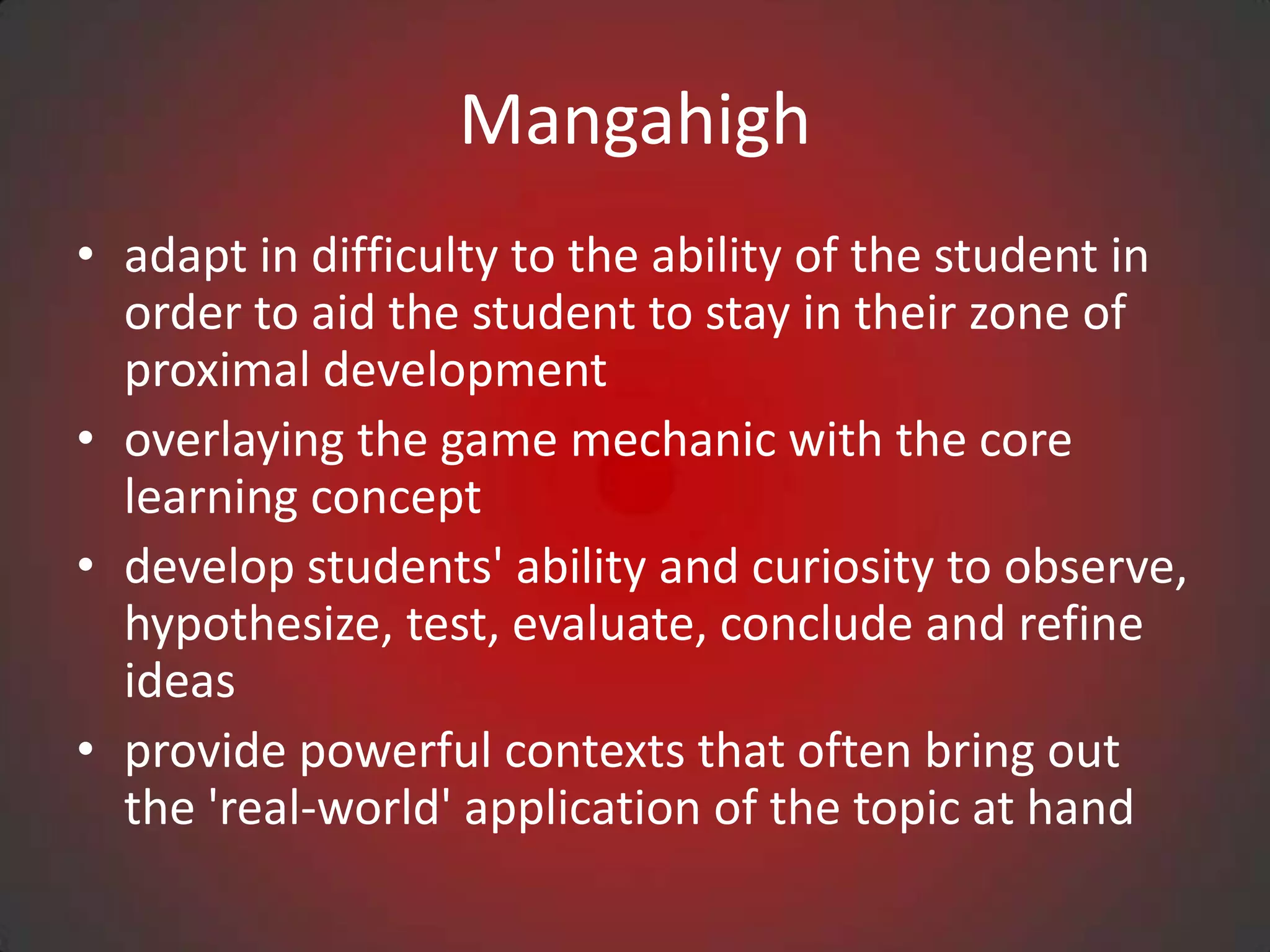 Mangahigh

• adapt in difficulty to the ability of the student in order to aid the student to stay in their zone of proximal development
• overlaying the game mechanic with the core learning concept
• develop students' ability and curiosity to observe, hypothesize, test, evaluate, conclude and refine ideas
• provide powerful contexts that often bring out the 'real-world' application of the topic at hand